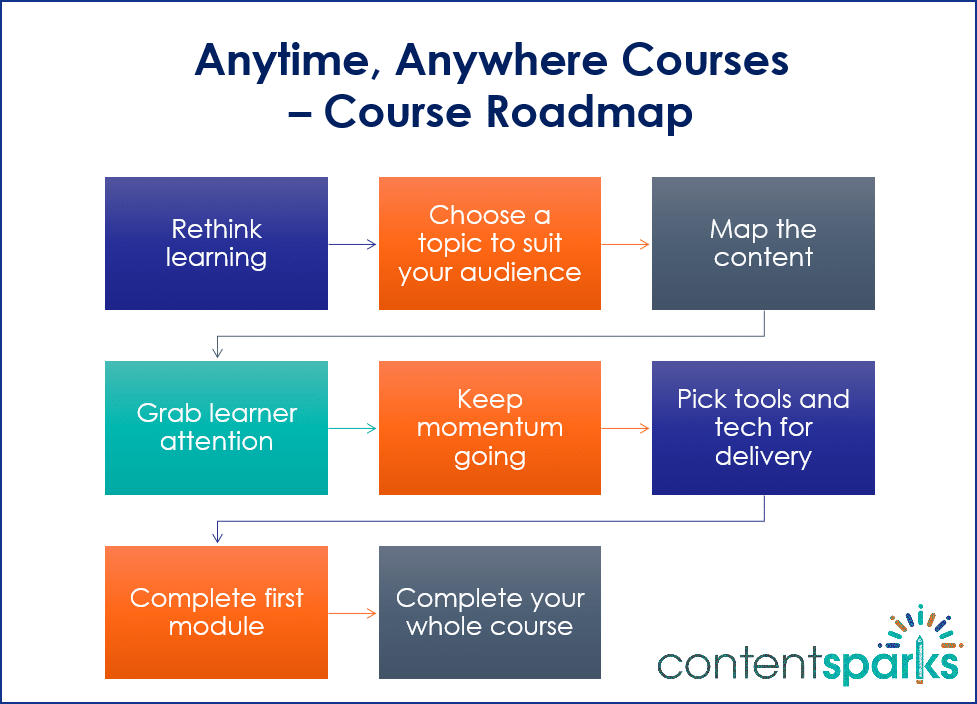 Anytime, Anywhere Courses – Course Roadmap

Rethink learning

Choose a topic to suit your audience

Map the content

Grab learner attention

Keep momentum going

Pick tools and tech for delivery

Complete first module

Complete your whole course

contentsparks